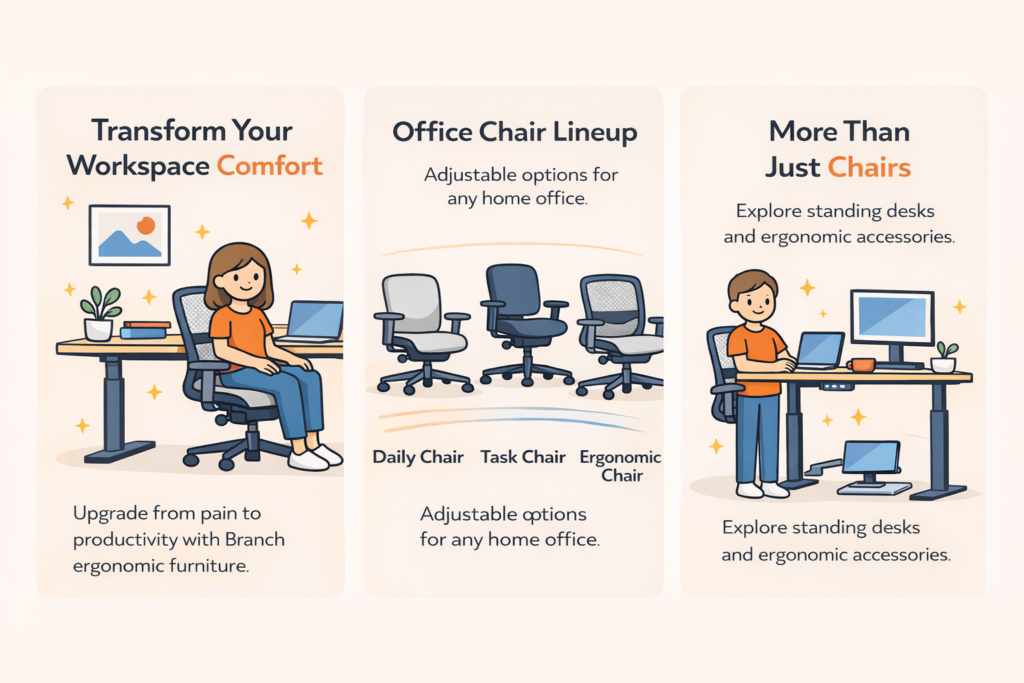 Transform Your Workspace Comfort

Upgrade from pain to productivity with Branch ergonomic furniture.

Office Chair Lineup

Adjustable options for any home office.

Daily Chair

Task Chair

Ergonomic Chair

Adjustable options for any home office.

More Than Just Chairs

Explore standing desks and ergonomic accessories.

Explore standing desks and ergonomic accessories.